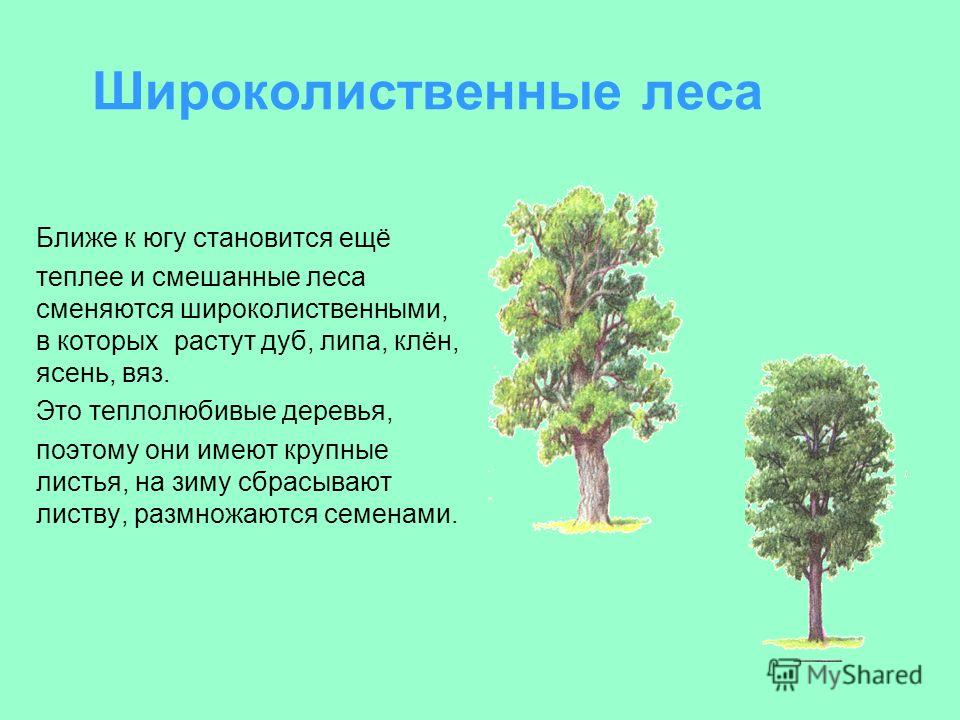 Широколиственные леса

Ближе к югу становится ещё

теплее и смешанные леса сменяются широколиственными, в которых растут дуб, липа, клён, ясень, вяз.

Это теплолюбивые деревья,

поэтому они имеют крупные листья, на зиму сбрасывают листву, размножаются семенами.

MyShared